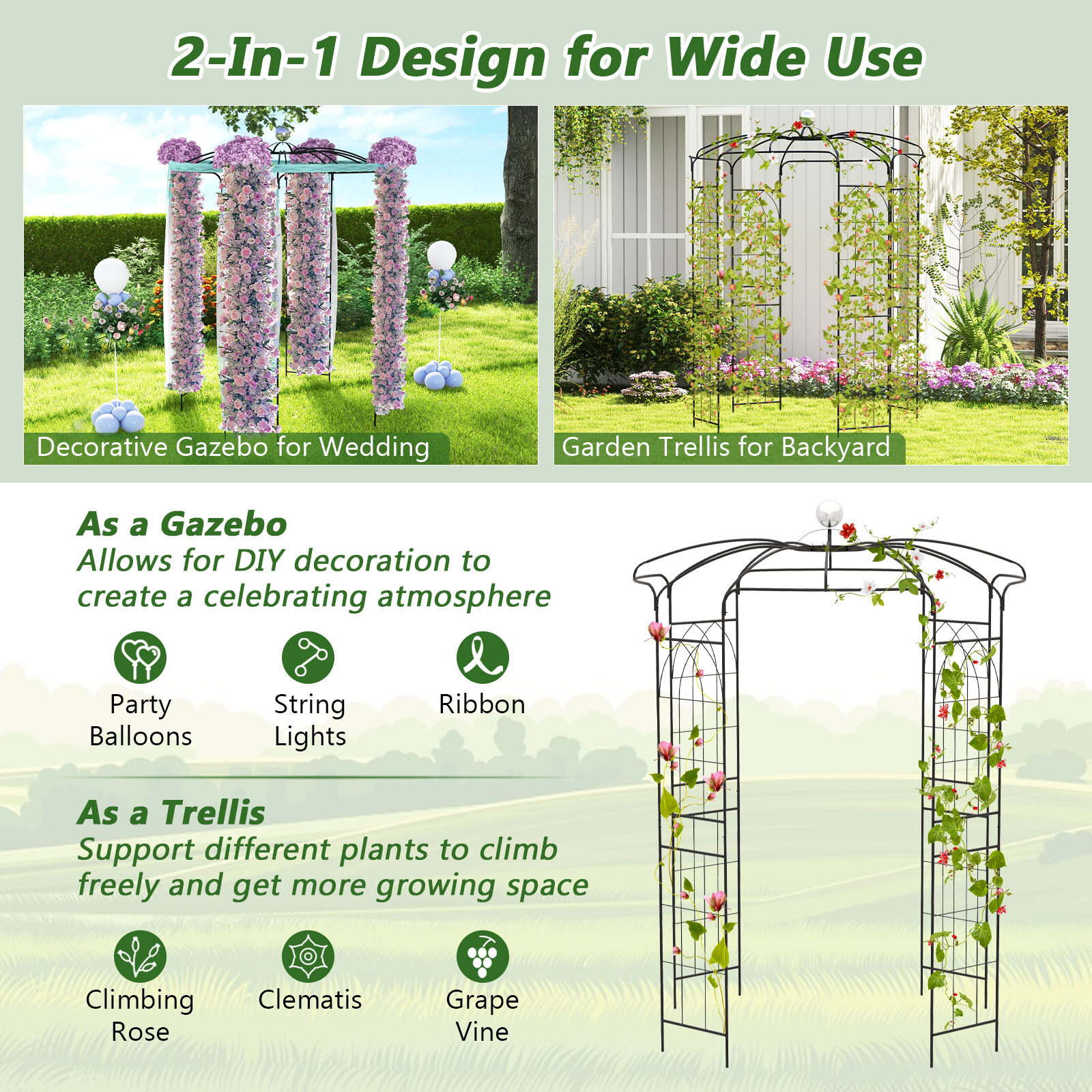 2-In-1 Design for Wide Use

Decorative Gazebo for Wedding

Garden Trellis for Backyard

As a Gazebo

Allows for DIY decoration to create a celebrating atmosphere

Party
Balloons

String
Lights

Ribbon

As a Trellis

Support different plants to climb freely and get more growing space

Climbing
Rose

Clematis

Grape
Vine